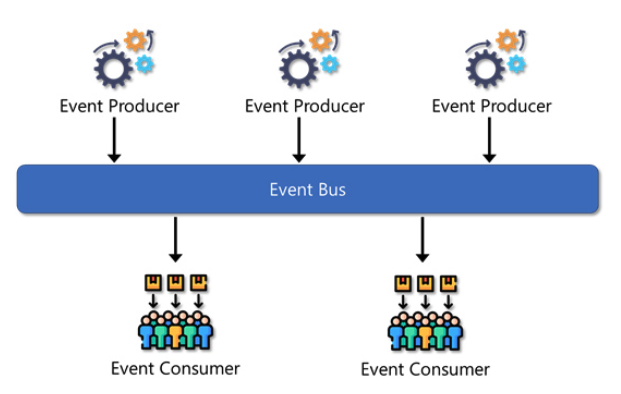 Event Producer
Event Producer
Event Producer

Event Bus

Event Consumer
Event Consumer